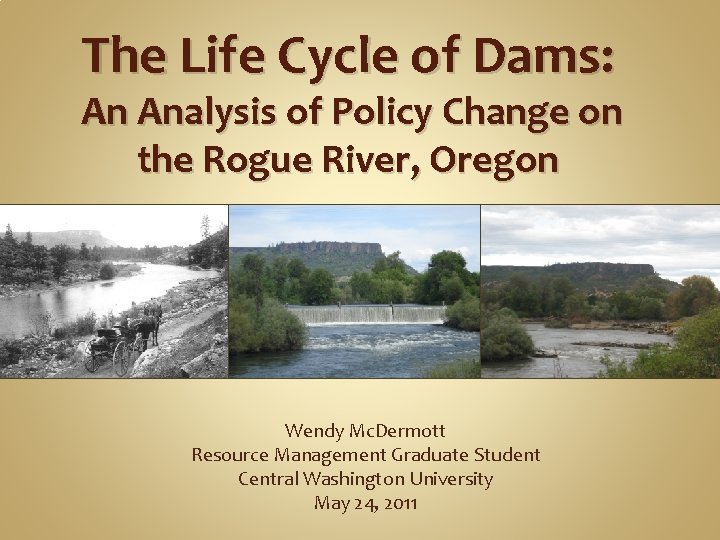 The Life Cycle of Dams:
An Analysis of Policy Change on the Rogue River, Oregon

Wendy McDermott
Resource Management Graduate Student
Central Washington University
May 24, 2011